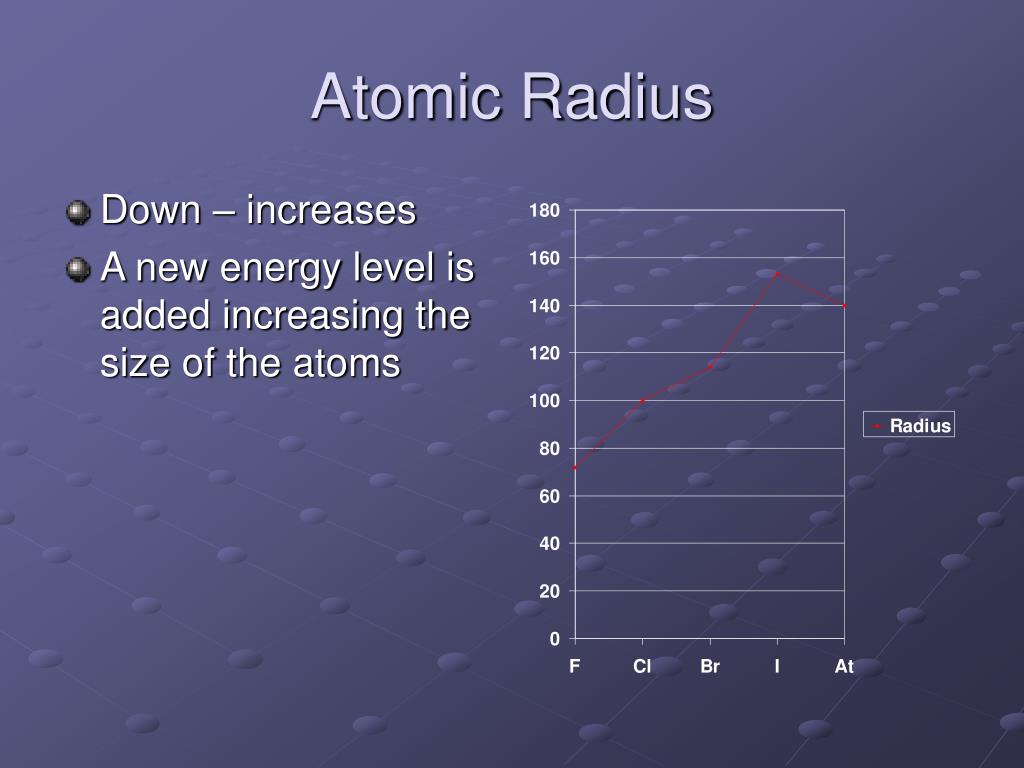 Atomic Radius

Down – increases

A new energy level is added increasing the size of the atoms

180
160
140
120
100
80
60
40
20
0

F Cl Br I At

Radius